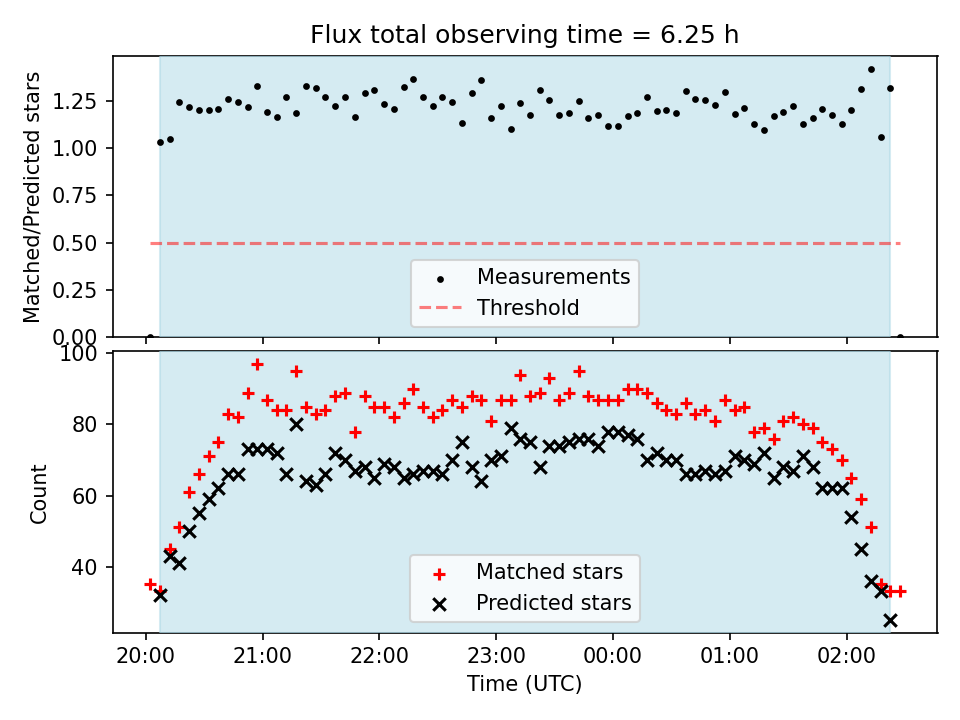 Flux total observing time = 6.25 h

Matched/Predicted stars

1.25
1.00
0.75
0.50
0.25
0.00

Measurements
Threshold

Count

100
80
60
40

Matched stars
Predicted stars

20:00
21:00
22:00
23:00
00:00
01:00
02:00

Time (UTC)